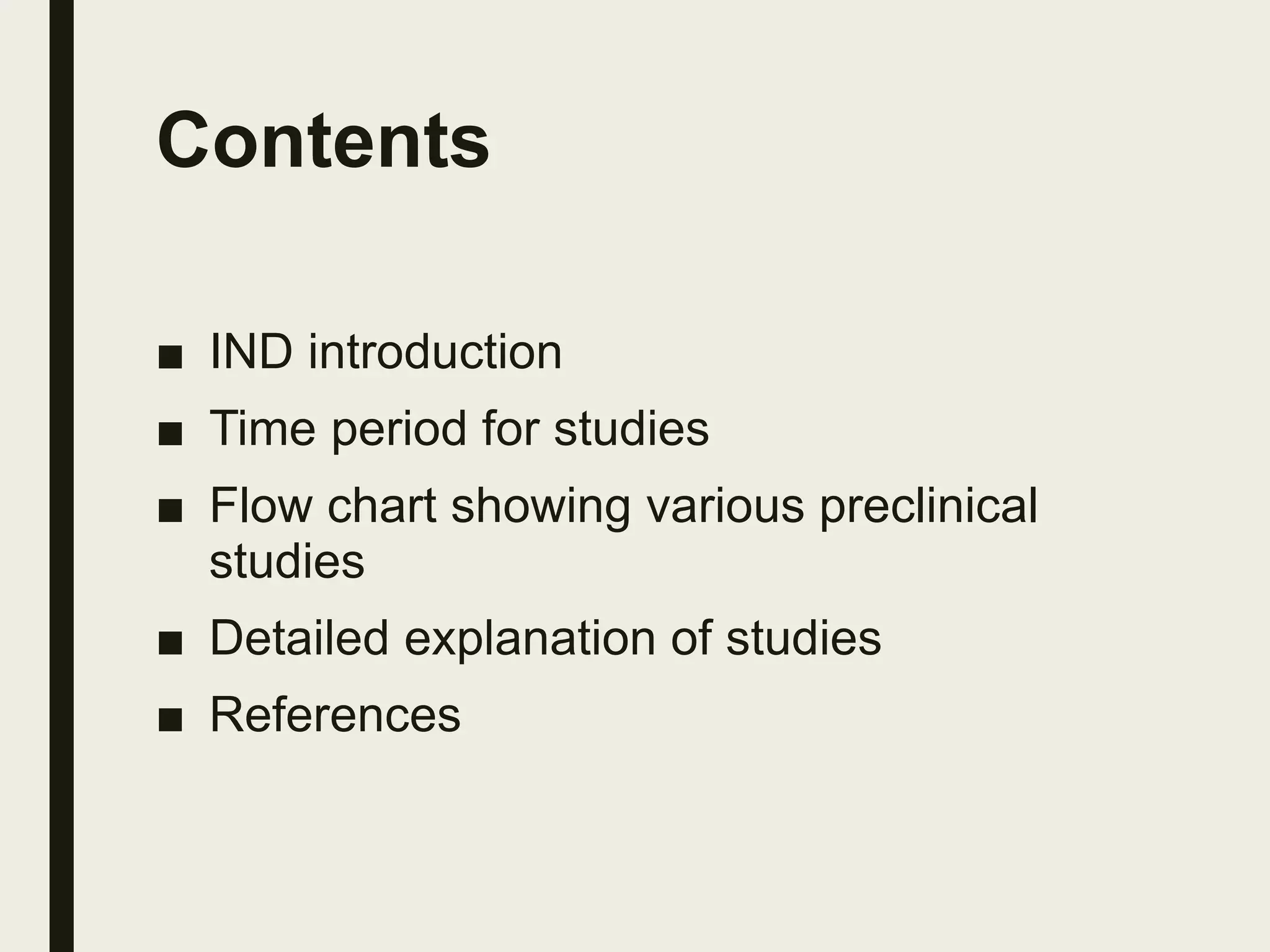 Contents

■ IND introduction
■ Time period for studies
■ Flow chart showing various preclinical studies
■ Detailed explanation of studies
■ References